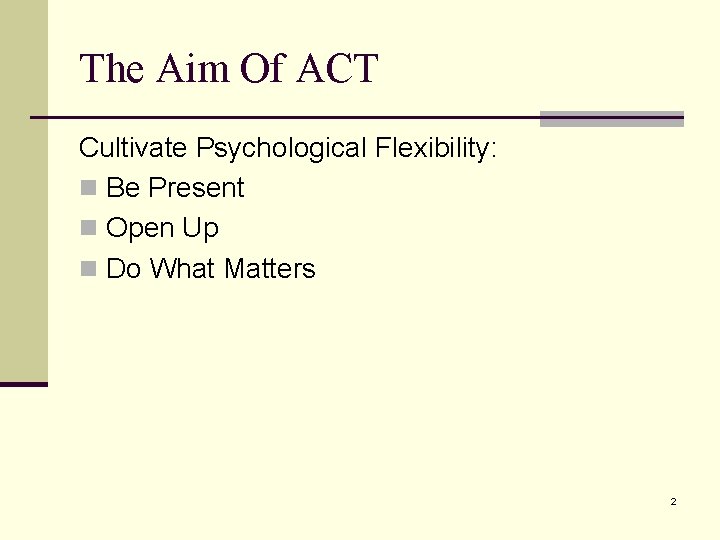 The Aim Of ACT

Cultivate Psychological Flexibility:

- Be Present
- Open Up
- Do What Matters

2